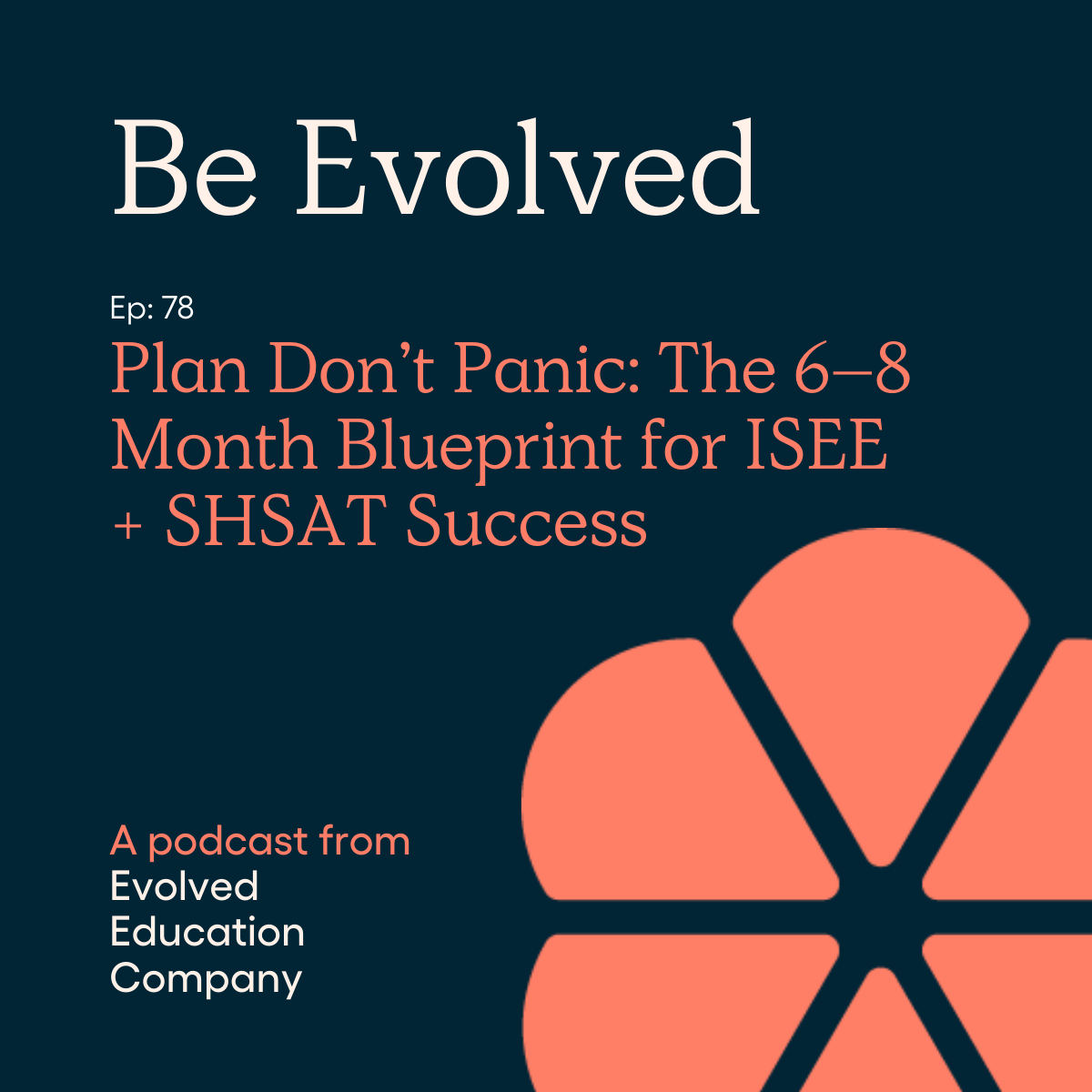 Be Evolved

Ep: 78

Plan Don’t Panic: The 6–8 Month Blueprint for ISEE + SHSAT Success

A podcast from
Evolved Education Company